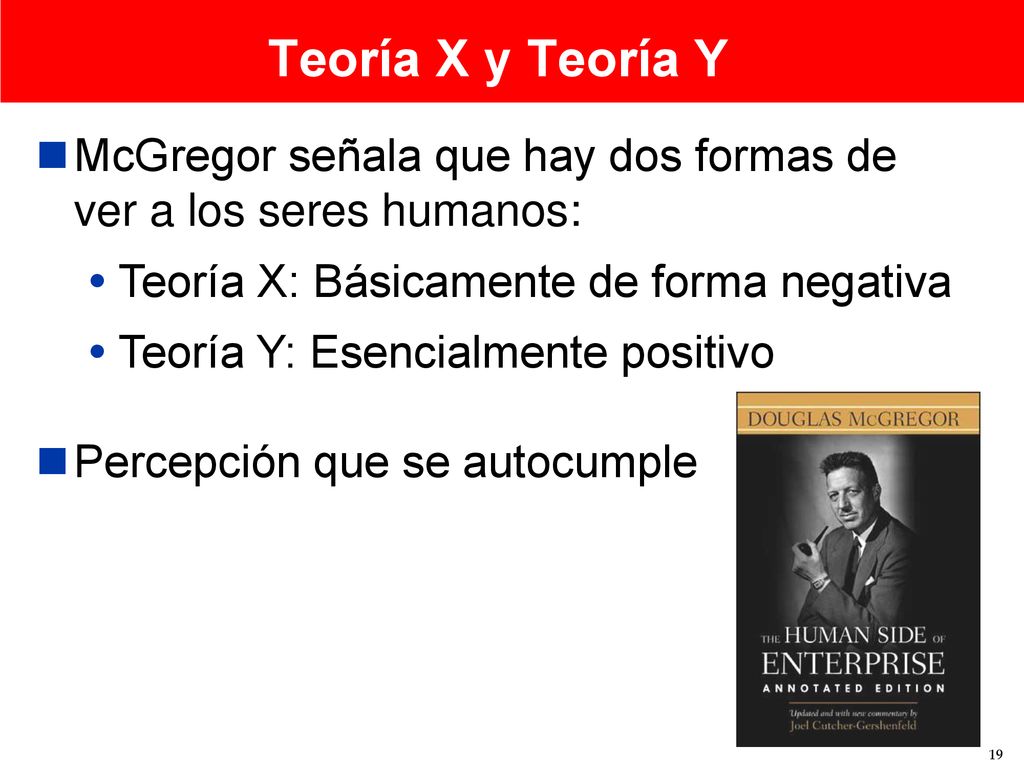 Teoría X y Teoría Y

McGregor señala que hay dos formas de ver a los seres humanos:

• Teoría X: Básicamente de forma negativa

• Teoría Y: Esencialmente positivo

Percepción que se autocumple

DOUGLAS McGREGOR

THE HUMAN SIDE OF ENTERPRISE

ANNOTATED EDITION

Updated and with new commentary by Joel Cutcher-Gershenfeld

19